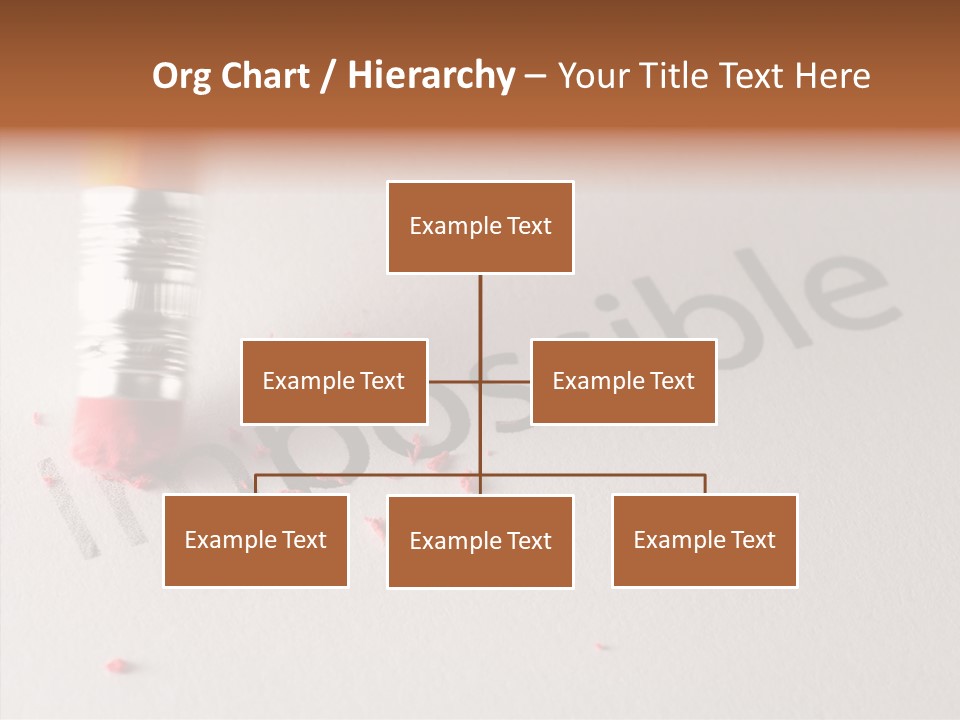 Org Chart / Hierarchy – Your Title Text Here

Example Text

Example Text

Example Text

Example Text

Example Text

Example Text

Impossible